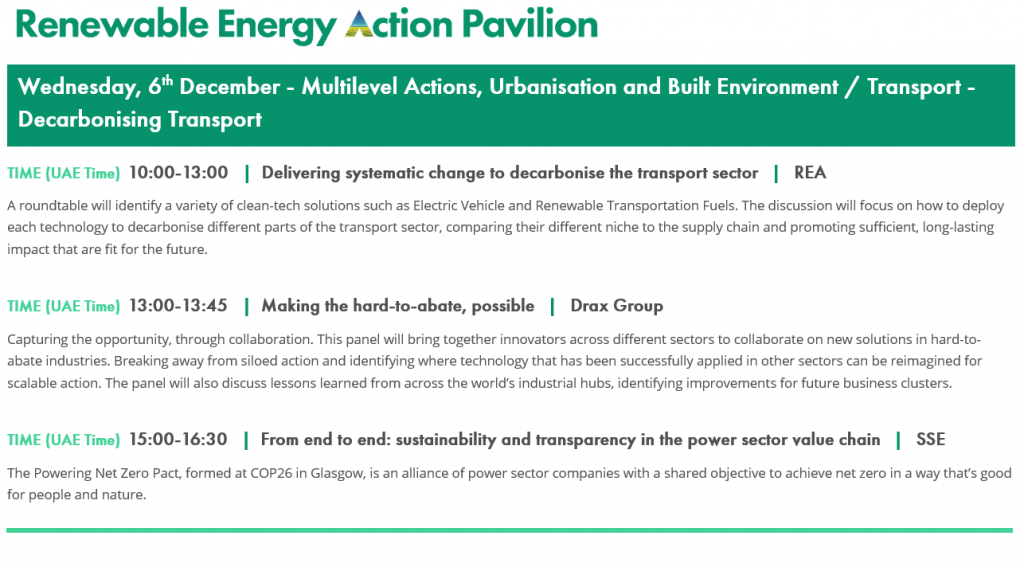 Renewable Energy Action Pavilion

Wednesday, 6$^{th}$ December - Multilevel Actions, Urbanisation and Built Environment / Transport - Decarbonising Transport

TIME (UAE Time) 10:00-13:00 | Delivering systematic change to decarbonise the transport sector | REA

A roundtable will identify a variety of clean-tech solutions such as Electric Vehicle and Renewable Transportation Fuels. The discussion will focus on how to deploy each technology to decarbonise different parts of the transport sector, comparing their different niche to the supply chain and promoting sufficient, long-lasting impact that are fit for the future.

TIME (UAE Time) 13:00-13:45 | Making the hard-to-abate, possible | Drax Group

Capturing the opportunity, through collaboration. This panel will bring together innovators across different sectors to collaborate on new solutions in hard-to-abate industries. Breaking away from siloed action and identifying where technology that has been successfully applied in other sectors can be reimagined for scalable action. The panel will also discuss lessons learned from across the world's industrial hubs, identifying improvements for future business clusters.

TIME (UAE Time) 15:00-16:30 | From end to end: sustainability and transparency in the power sector value chain | SSE

The Powering Net Zero Pact, formed at COP26 in Glasgow, is an alliance of power sector companies with a shared objective to achieve net zero in a way that's good for people and nature.